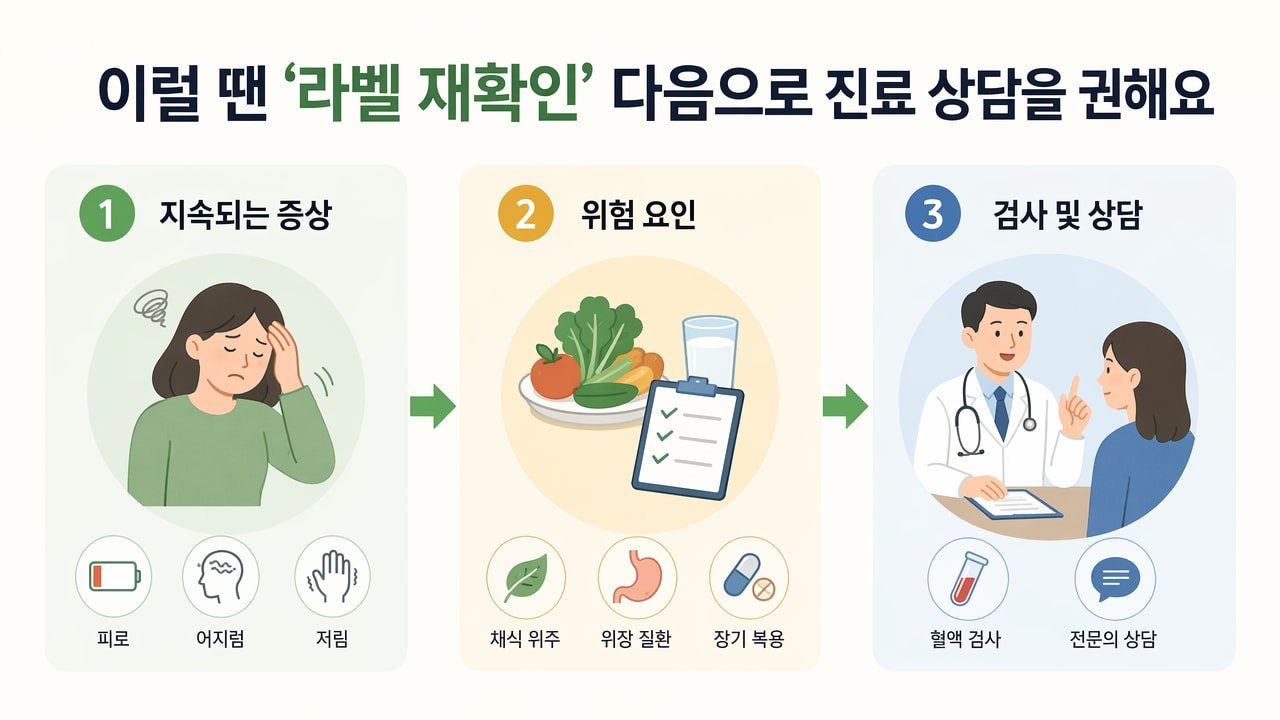 이럴 땐 '라벨 재확인' 다음으로 진료 상담을 권해요

1 지속되는 증상

피로 어지럼 저림

2 위험 요인

채식 위주 위장 질환 장기 복용

3 검사 및 상담

혈액 검사 전문의 상담